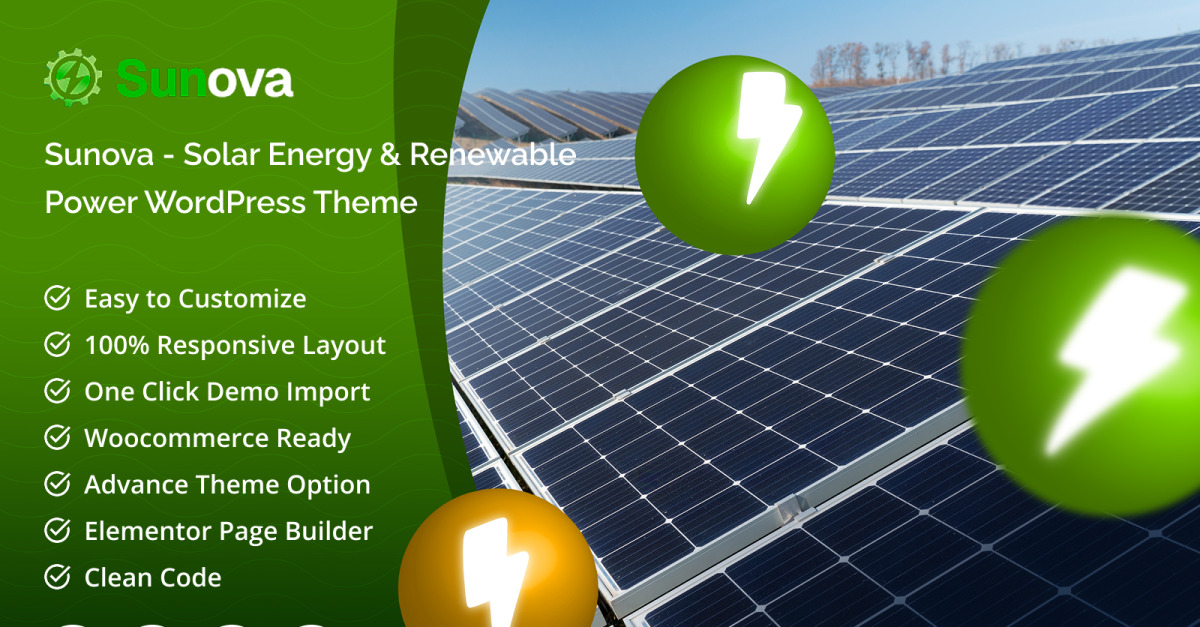 Sunova

Sunova - Solar Energy & Renewable Power WordPress Theme

Easy to Customize
100% Responsive Layout
One Click Demo Import
Woocommerce Ready
Advance Theme Option
Elementor Page Builder
Clean Code